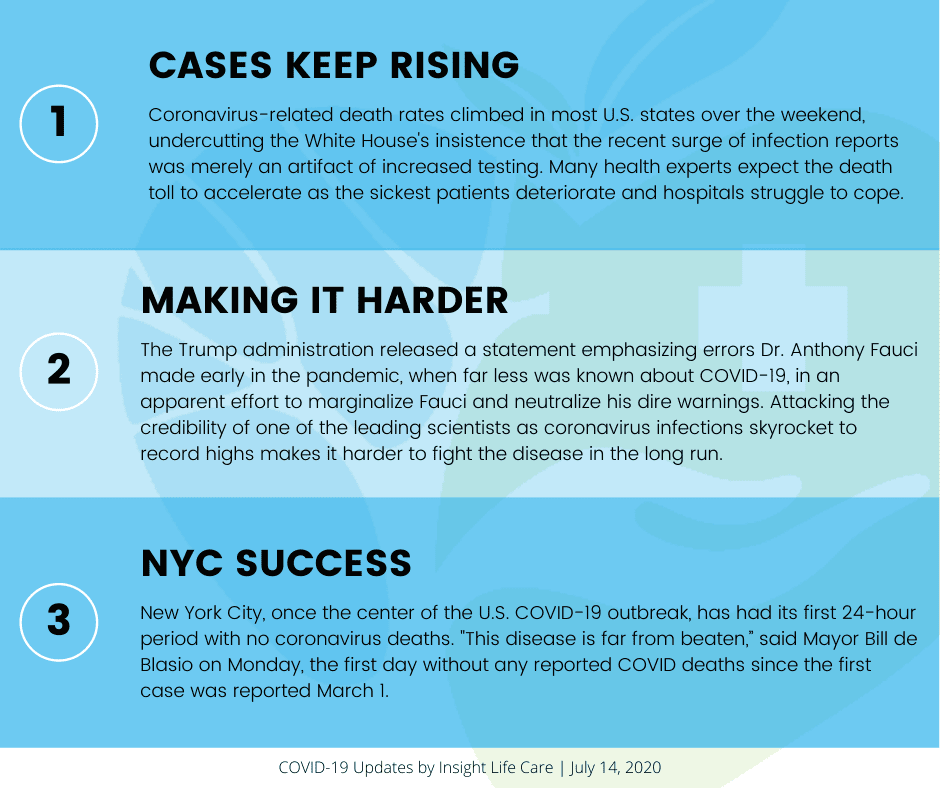 1

CASES KEEP RISING

Coronavirus-related death rates climbed in most U.S. states over the weekend, undercutting the White House's insistence that the recent surge of infection reports was merely an artifact of increased testing. Many health experts expect the death toll to accelerate as the sickest patients deteriorate and hospitals struggle to cope.

2

MAKING IT HARDER

The Trump administration released a statement emphasizing errors Dr. Anthony Fauci made early in the pandemic, when far less was known about COVID-19, in an apparent effort to marginalize Fauci and neutralize his dire warnings. Attacking the credibility of one of the leading scientists as coronavirus infections skyrocket to record highs makes it harder to fight the disease in the long run.

3

NYC SUCCESS

New York City, once the center of the U.S. COVID-19 outbreak, has had its first 24-hour period with no coronavirus deaths. "This disease is far from beaten," said Mayor Bill de Blasio on Monday, the first day without any reported COVID deaths since the first case was reported March 1.

COVID-19 Updates by Insight Life Care | July 14, 2020